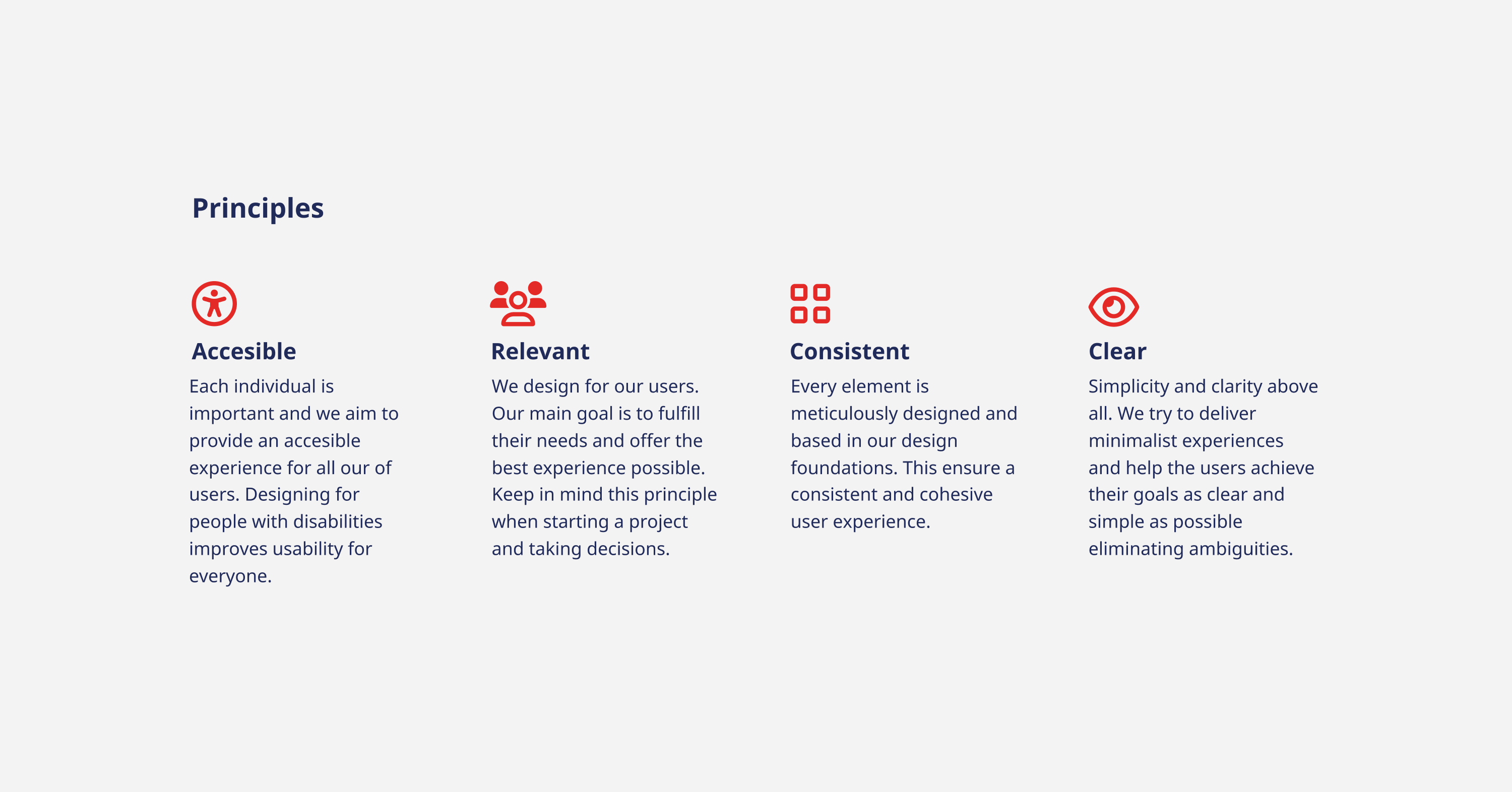 Principles

Accesible

Each individual is important and we aim to provide an accesible experience for all our of users. Designing for people with disabilities improves usability for everyone.

Relevant

We design for our users. Our main goal is to fulfill their needs and offer the best experience possible. Keep in mind this principle when starting a project and taking decisions.

Consistent

Every element is meticulously designed and based in our design foundations. This ensure a consistent and cohesive user experience.

Clear

Simplicity and clarity above all. We try to deliver minimalist experiences and help the users achieve their goals as clear and simple as possible eliminating ambiguities.